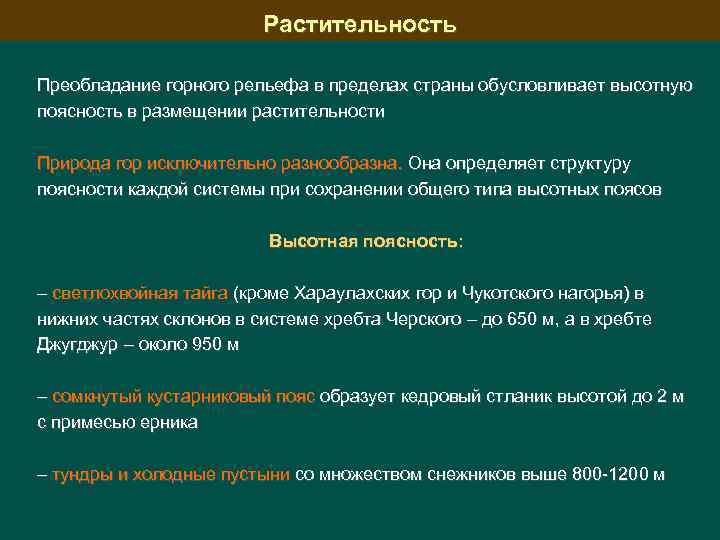 Растительность

Преобладание горного рельефа в пределах страны обусловливает высотную поясность в размещении растительности

Природа гор исключительно разнообразна. Она определяет структуру поясности каждой системы при сохранении общего типа высотных поясов

Высотная поясность:

– светлохвойная тайга (кроме Хараулахских гор и Чукотского нагорья) в нижних частях склонов в системе хребта Черского – до 650 м, а в хребте Джугджур – около 950 м

– сомкнутый кустарниковый пояс образует кедровый стланик высотой до 2 м с примесью ерника

– тундры и холодные пустыни со множеством снежников выше 800-1200 м